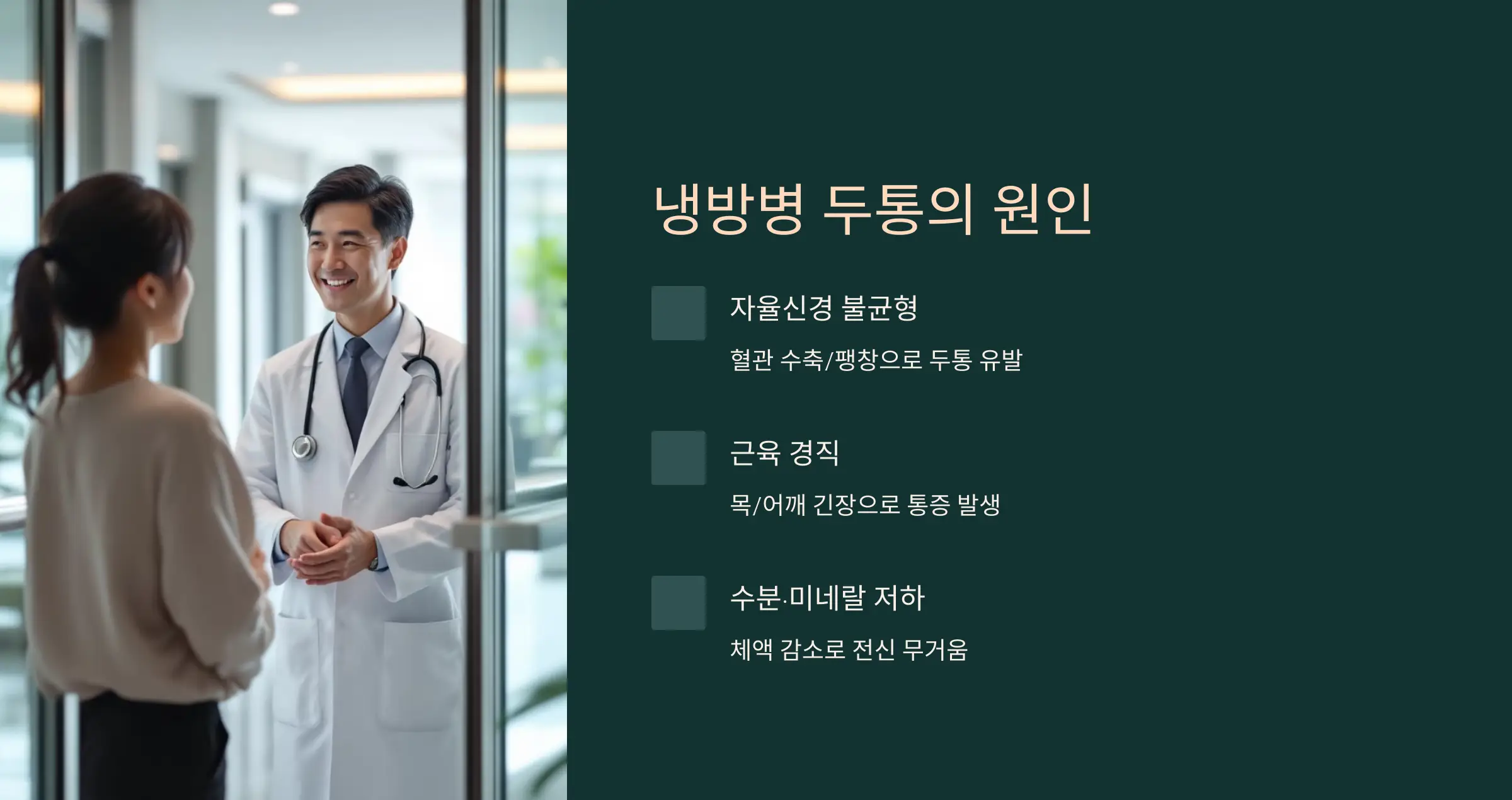 냉방병 두통의 원인

자율신경 불균형

혈관 수축/팽창으로 두통 유발

근육 경직

목/어깨 긴장으로 통증 발생

수분·미네랄 저하

체액 감소로 전신 무거움